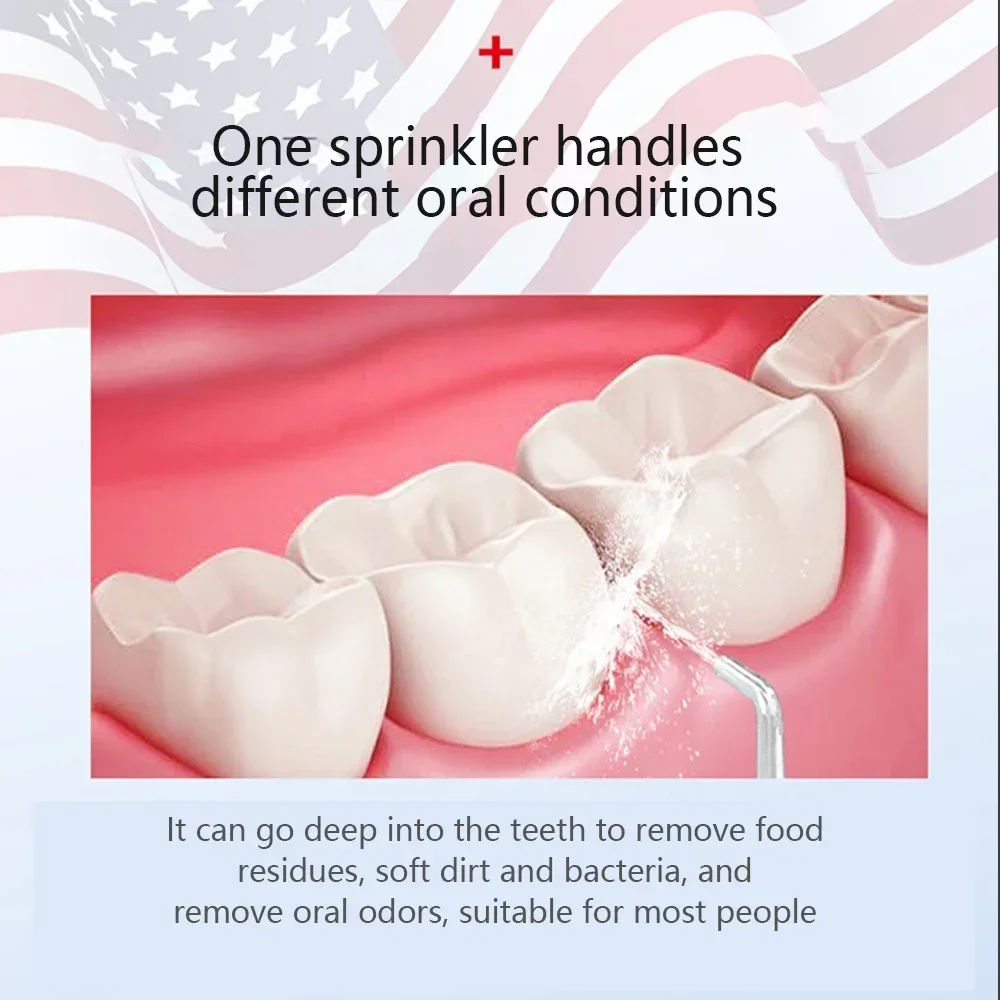 One sprinkler handles different oral conditions

It can go deep into the teeth to remove food residues, soft dirt and bacteria, and remove oral odors, suitable for most people